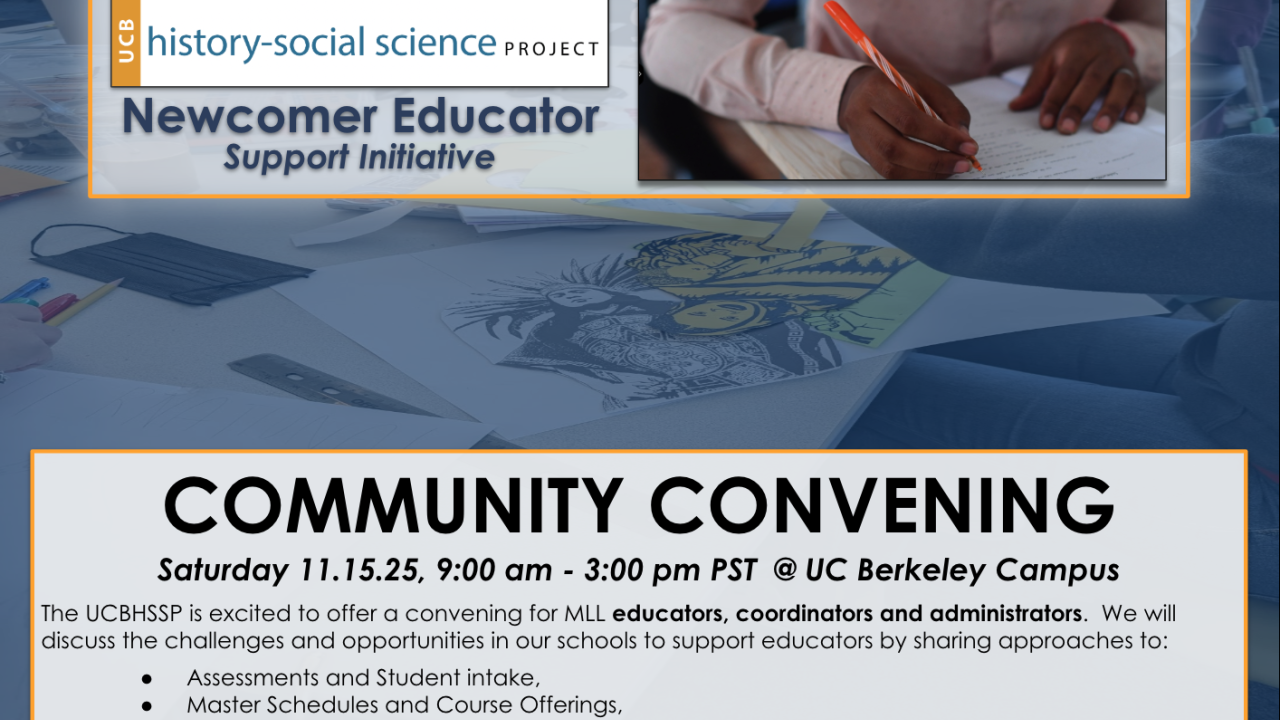 UCB history-social science PROJECT

Newcomer Educator
Support Initiative

COMMUNITY CONVENING

Saturday 11.15.25, 9:00 am - 3:00 pm PST @ UC Berkeley Campus

The UCBHSSP is excited to offer a convening for MLL educators, coordinators and administrators. We will discuss the challenges and opportunities in our schools to support educators by sharing approaches to:

● Assessments and Student intake,
● Master Schedules and Course Offerings,